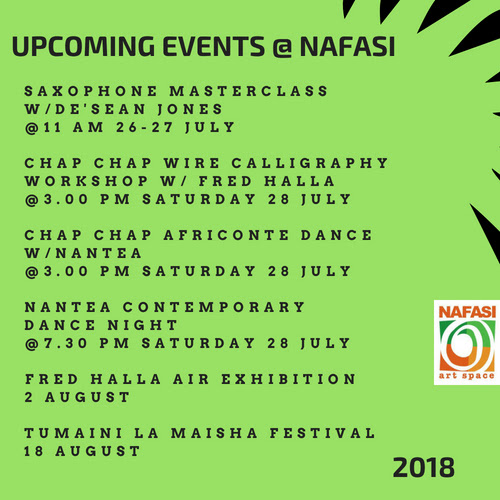 UPCOMING EVENTS @ NAFASI

SAXOPHONE MASTERCLASS W/DE'SEAN JONES @11 AM 26-27 JULY

CHAP CHAP WIRE CALLIGRAPHY WORKSHOP W/ FRED HALLA @3.00 PM SATURDAY 28 JULY

CHAP CHAP AFRICONTE DANCE W/NANTEA @3.00 PM SATURDAY 28 JULY

NANTEA CONTEMPORARY DANCE NIGHT @7.30 PM SATURDAY 28 JULY

FRED HALLA AIR EXHIBITION 2 AUGUST

TUMAINI LA MAISHA FESTIVAL 18 AUGUST

NAFASI
art space

2018